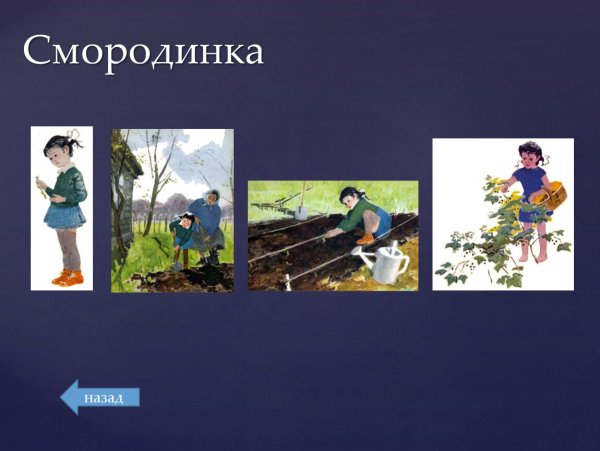 Смородинка

назад